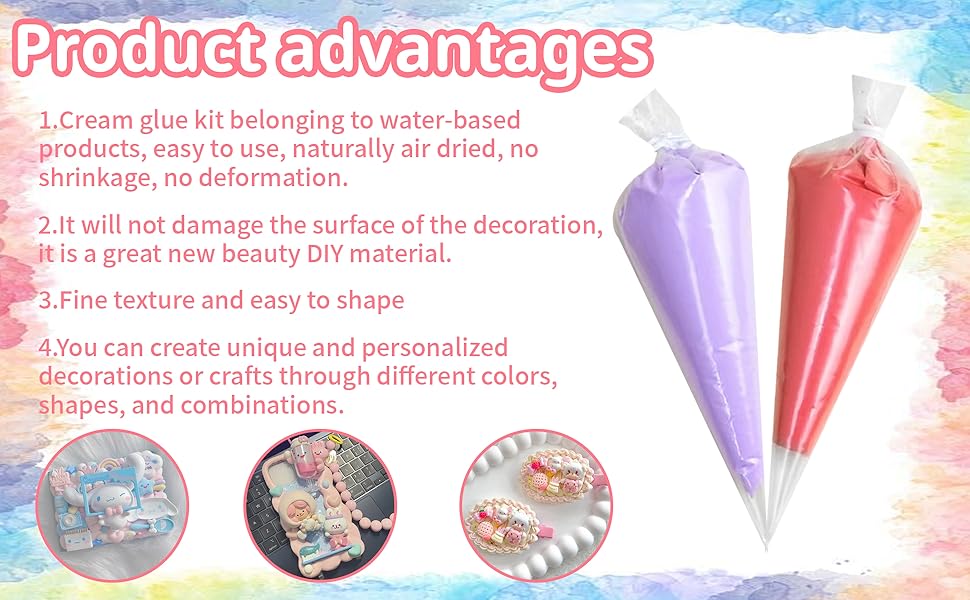 Product advantages

1.Cream glue kit belonging to water-based products, easy to use, naturally air dried, no shrinkage, no deformation.

2.It will not damage the surface of the decoration, it is a great new beauty DIY material.

3.Fine texture and easy to shape

4.You can create unique and personalized decorations or crafts through different colors, shapes, and combinations.